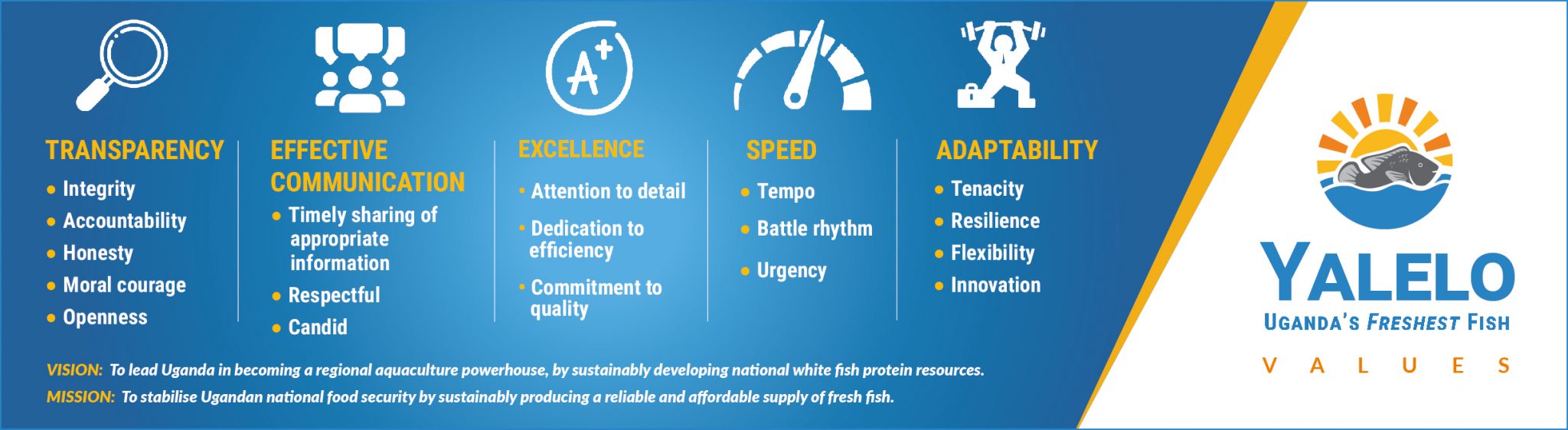 A+

TRANSPARENCY
• Integrity
• Accountability
• Honesty
• Moral courage
• Openness

EFFECTIVE COMMUNICATION
• Timely sharing of appropriate information
• Respectful
• Candid

EXCELLENCE
• Attention to detail
• Dedication to efficiency
• Commitment to quality

SPEED
• Tempo
• Battle rhythm
• Urgency

ADAPTABILITY
• Tenacity
• Resilience
• Flexibility
• Innovation

VISION: To lead Uganda in becoming a regional aquaculture powerhouse, by sustainably developing national white fish protein resources.
MISSION: To stabilise Ugandan national food security by sustainably producing a reliable and affordable supply of fresh fish.

YALELO
UGANDA'S FRESHEST FISH
VALUES